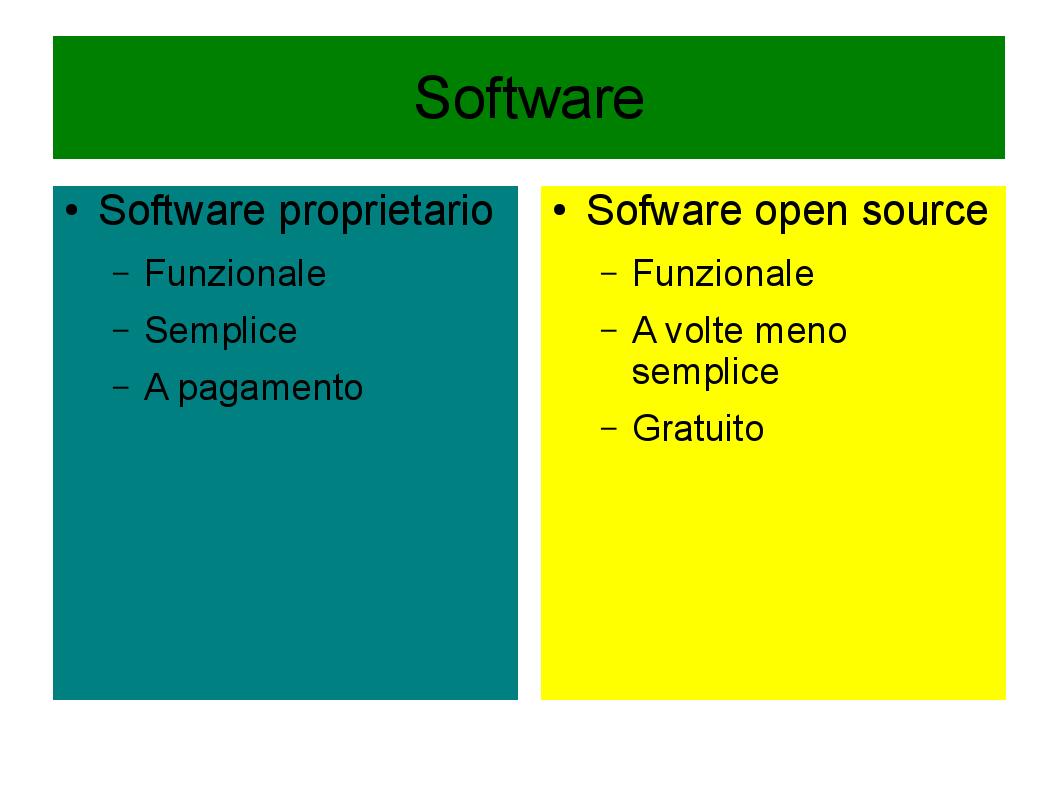 Software

• Software proprietario
  – Funzionale
  – Semplice
  – A pagamento

• Sofware open source
  – Funzionale
  – A volte meno semplice
  – Gratuito